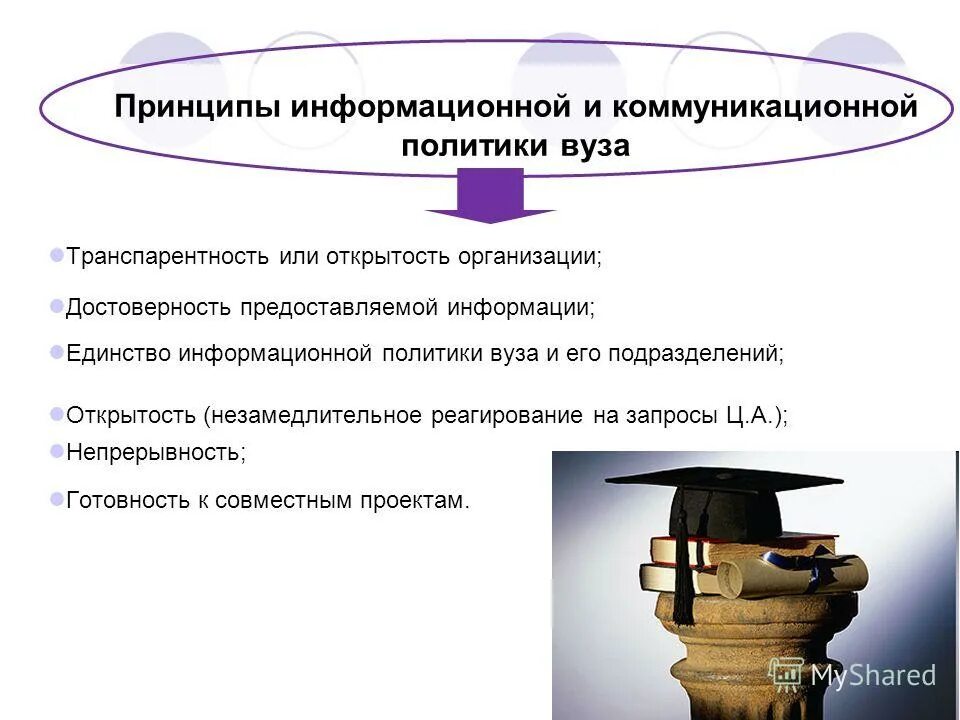 Принципы информационной и коммуникационной политики вуза

Транспарентность или открытость организации;

Достоверность предоставляемой информации;

Единство информационной политики вуза и его подразделений;

Открытость (незамедлительное реагирование на запросы Ц.А.);

Непрерывность;

Готовность к совместным проектам.

MyShared